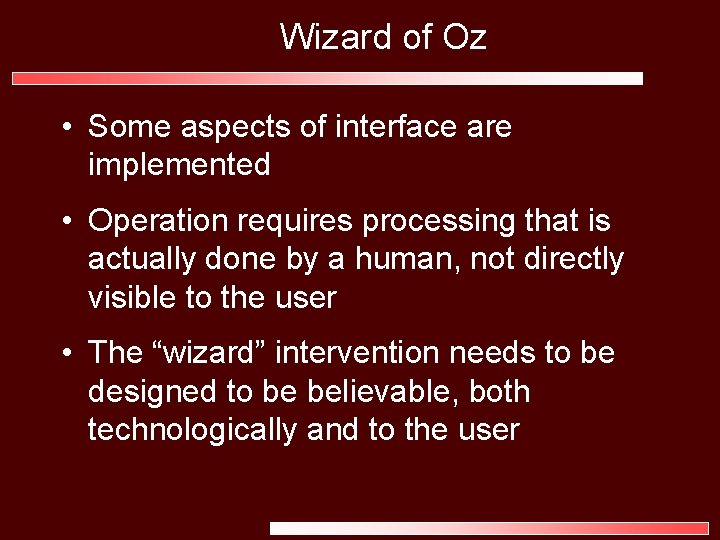 Wizard of Oz

• Some aspects of interface are implemented

• Operation requires processing that is actually done by a human, not directly visible to the user

• The “wizard” intervention needs to be designed to be believable, both technologically and to the user